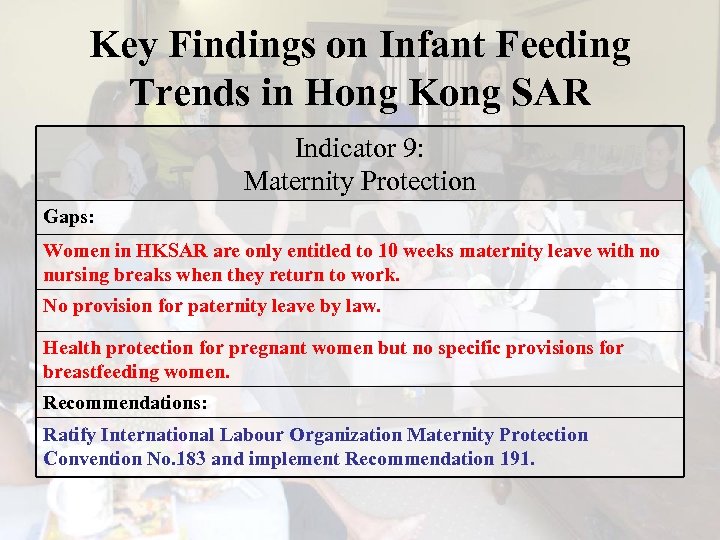 Key Findings on Infant Feeding Trends in Hong Kong SAR

| Indicator 9: Maternity Protection |
|---|
| Gaps: |
| Women in HKSAR are only entitled to 10 weeks maternity leave with no nursing breaks when they return to work. |
| No provision for paternity leave by law. |
| Health protection for pregnant women but no specific provisions for breastfeeding women. |
| Recommendations: |
| Ratify International Labour Organization Maternity Protection Convention No.183 and implement Recommendation 191. |